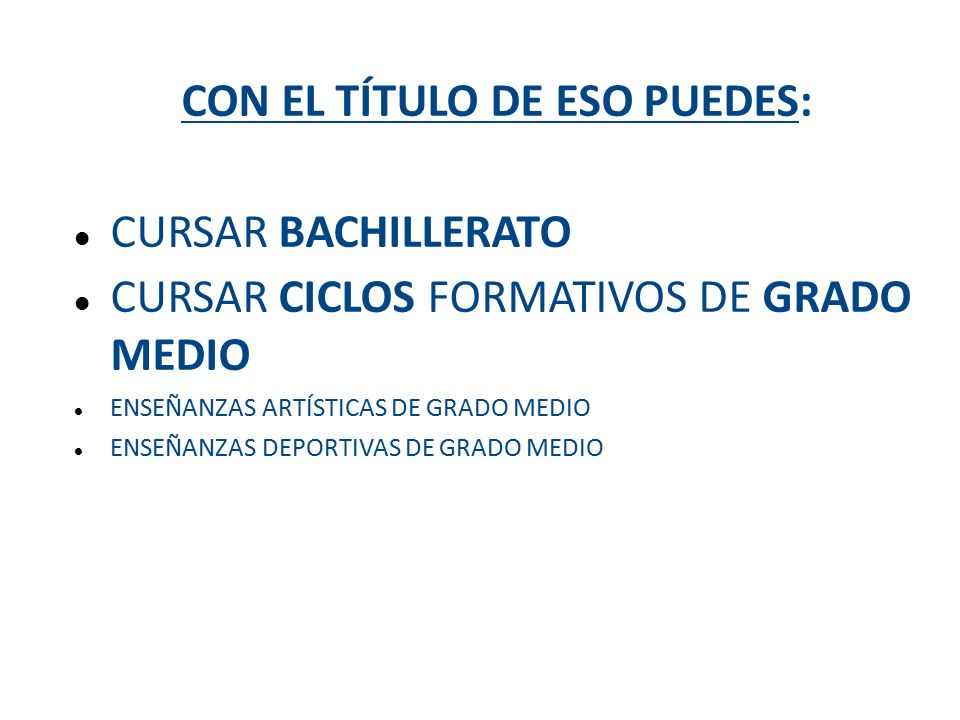 CON EL TÍTULO DE ESO PUEDES:

- CURSAR BACHILLERATO
- CURSAR CICLOS FORMATIVOS DE GRADO MEDIO
- ENSEÑANZAS ARTÍSTICAS DE GRADO MEDIO
- ENSEÑANZAS DEPORTIVAS DE GRADO MEDIO